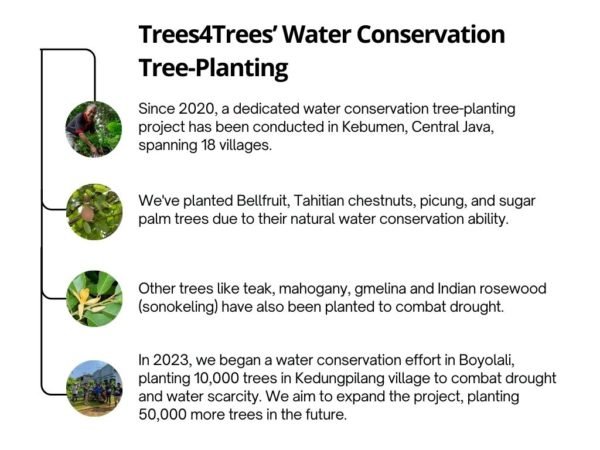 Trees4Trees' Water Conservation Tree-Planting

Since 2020, a dedicated water conservation tree-planting project has been conducted in Kebumen, Central Java, spanning 18 villages.

We've planted Bellfruit, Tahitian chestnuts, picung, and sugar palm trees due to their natural water conservation ability.

Other trees like teak, mahogany, gmelina and Indian rosewood (sonokeling) have also been planted to combat drought.

In 2023, we began a water conservation effort in Boyolali, planting 10,000 trees in Kedungpilang village to combat drought and water scarcity. We aim to expand the project, planting 50,000 more trees in the future.